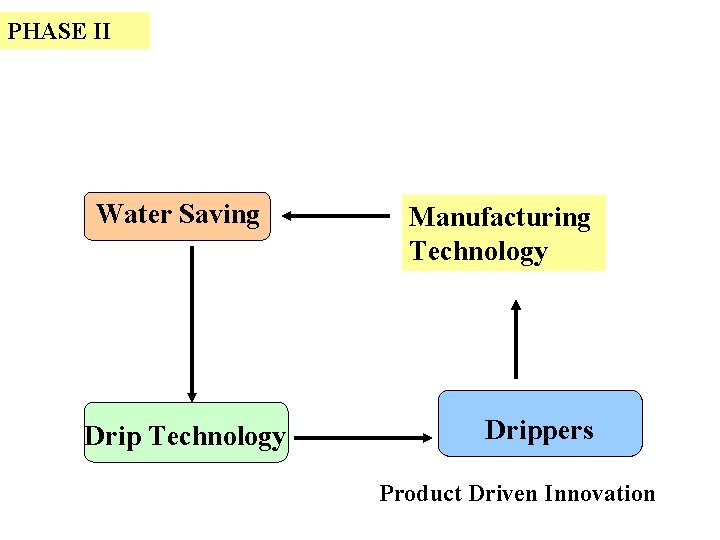 PHASE II

Water Saving

Manufacturing Technology

Drip Technology

Drippers

Product Driven Innovation